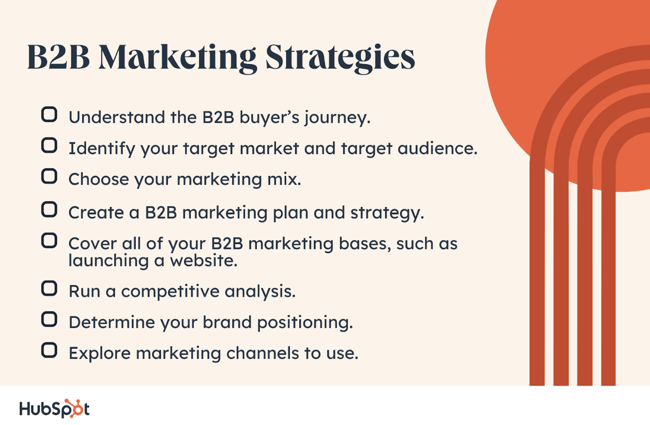 B2B Marketing Strategies

☐ Understand the B2B buyer's journey.

☐ Identify your target market and target audience.

☐ Choose your marketing mix.

☐ Create a B2B marketing plan and strategy.

☐ Cover all of your B2B marketing bases, such as launching a website.

☐ Run a competitive analysis.

☐ Determine your brand positioning.

☐ Explore marketing channels to use.

HubSpot